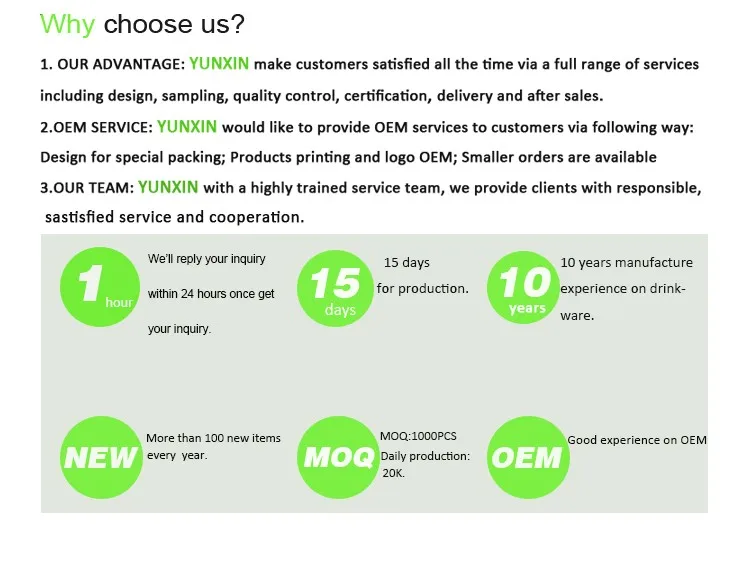 Why choose us?

1. OUR ADVANTAGE: YUNXIN make customers satisfied all the time via a full range of services including design, sampling, quality control, certification, delivery and after sales.

2.OEM SERVICE: YUNXIN would like to provide OEM services to customers via following way: Design for special packing; Products printing and logo OEM; Smaller orders are available

3.OUR TEAM: YUNXIN with a highly trained service team, we provide clients with responsible, sastisfied service and cooperation.

1 hour

We'll reply your inquiry within 24 hours once get your inquiry.

15 days

15 days for production.

10 years

10 years manufacture experience on drinkware.

NEW

More than 100 new items every year.

MOQ

MOQ:1000PCS Daily production: 20K.

OEM

Good experience on OEM